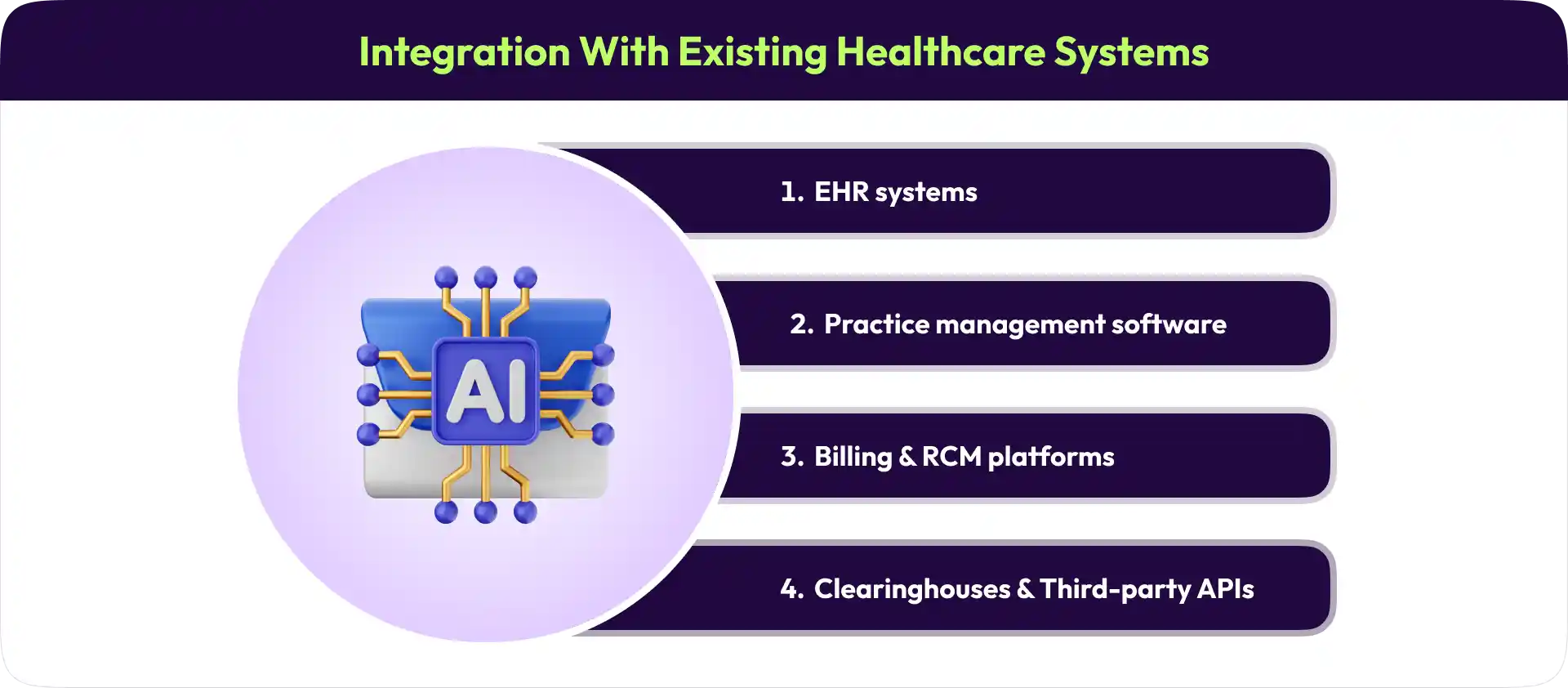 Integration With Existing Healthcare Systems

AI

1. EHR systems

2. Practice management software

3. Billing & RCM platforms

4. Clearinghouses & Third-party APIs